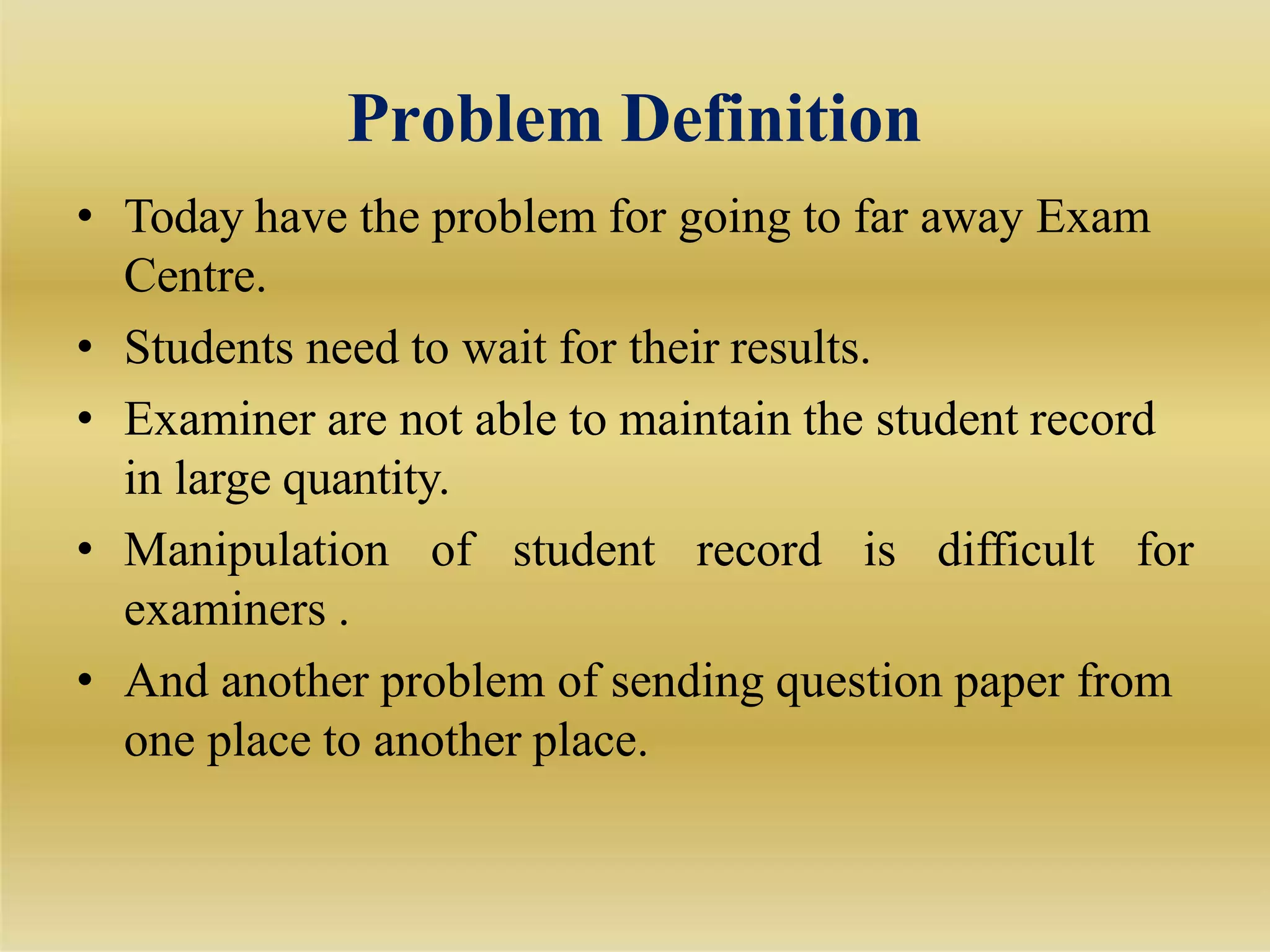 Problem Definition

• Today have the problem for going to far away Exam Centre.
• Students need to wait for their results.
• Examiner are not able to maintain the student record in large quantity.
• Manipulation of student record is difficult for examiners .
• And another problem of sending question paper from one place to another place.